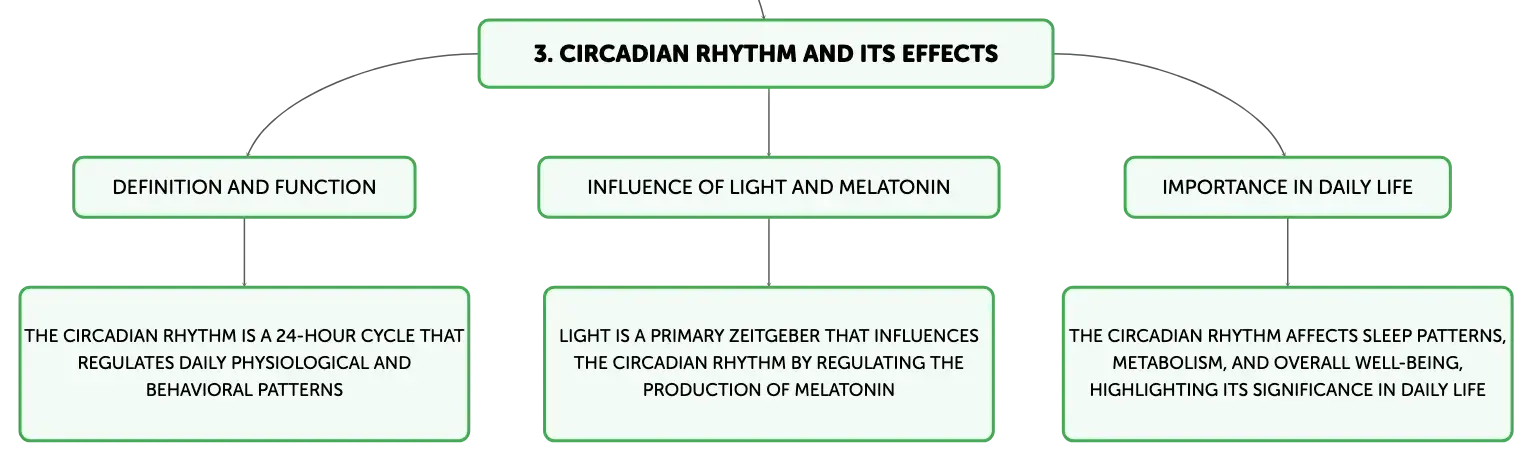 3. CIRCADIAN RHYTHM AND ITS EFFECTS

DEFINITION AND FUNCTION

THE CIRCADIAN RHYTHM IS A 24-HOUR CYCLE THAT REGULATES DAILY PHYSIOLOGICAL AND BEHAVIORAL PATTERNS

INFLUENCE OF LIGHT AND MELATONIN

LIGHT IS A PRIMARY ZEITGEBER THAT INFLUENCES THE CIRCADIAN RHYTHM BY REGULATING THE PRODUCTION OF MELATONIN

IMPORTANCE IN DAILY LIFE

THE CIRCADIAN RHYTHM AFFECTS SLEEP PATTERNS, METABOLISM, AND OVERALL WELL-BEING, HIGHLIGHTING ITS SIGNIFICANCE IN DAILY LIFE